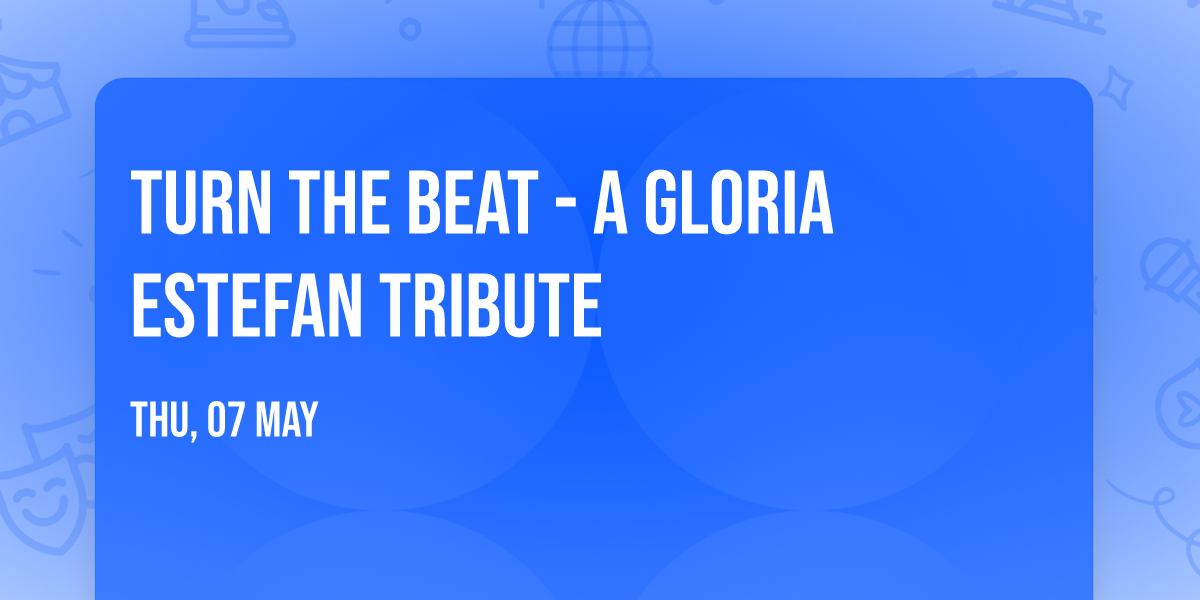 TURN THE BEAT - A GLORIA ESTEFAN TRIBUTE

THU, 07 MAY